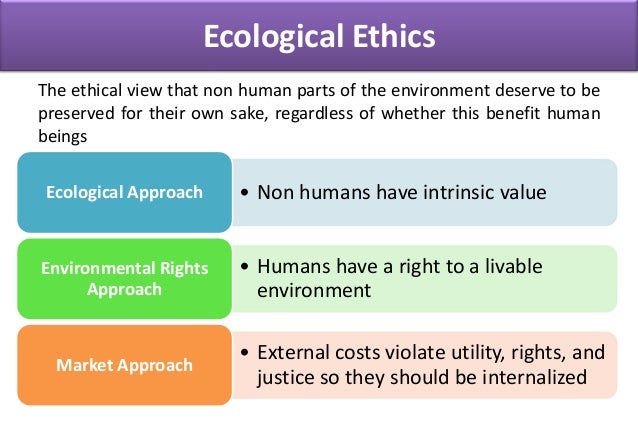 Ecological Ethics

The ethical view that non human parts of the environment deserve to be preserved for their own sake, regardless of whether this benefit human beings

Ecological Approach

• Non humans have intrinsic value

Environmental Rights Approach

• Humans have a right to a livable environment

Market Approach

• External costs violate utility, rights, and justice so they should be internalized